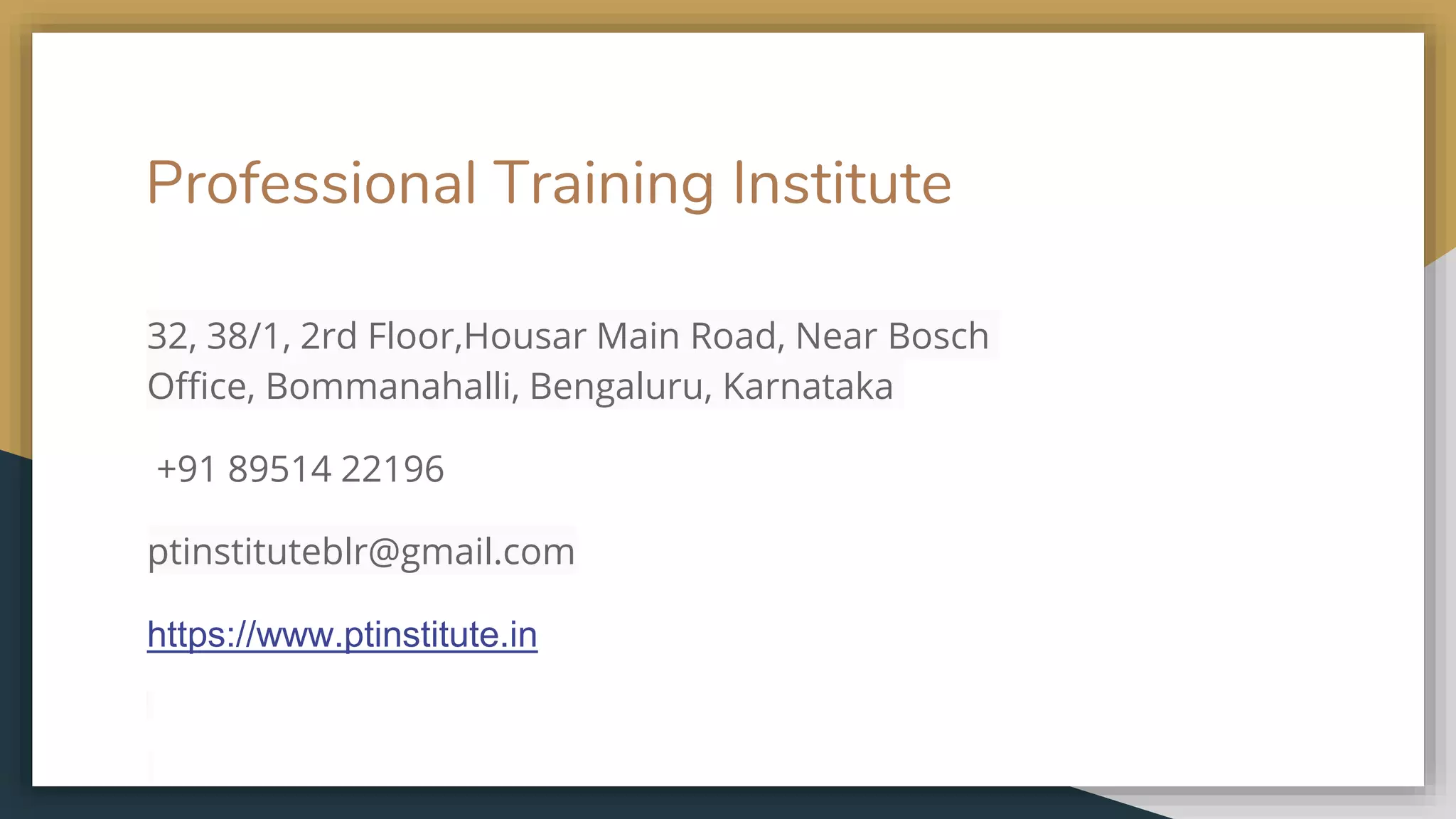 Professional Training Institute

32, 38/1, 2rd Floor,Housar Main Road, Near Bosch Office, Bommanahalli, Bengaluru, Karnataka

+91 89514 22196

ptinstituteblr@gmail.com

https://www.ptinstitute.in